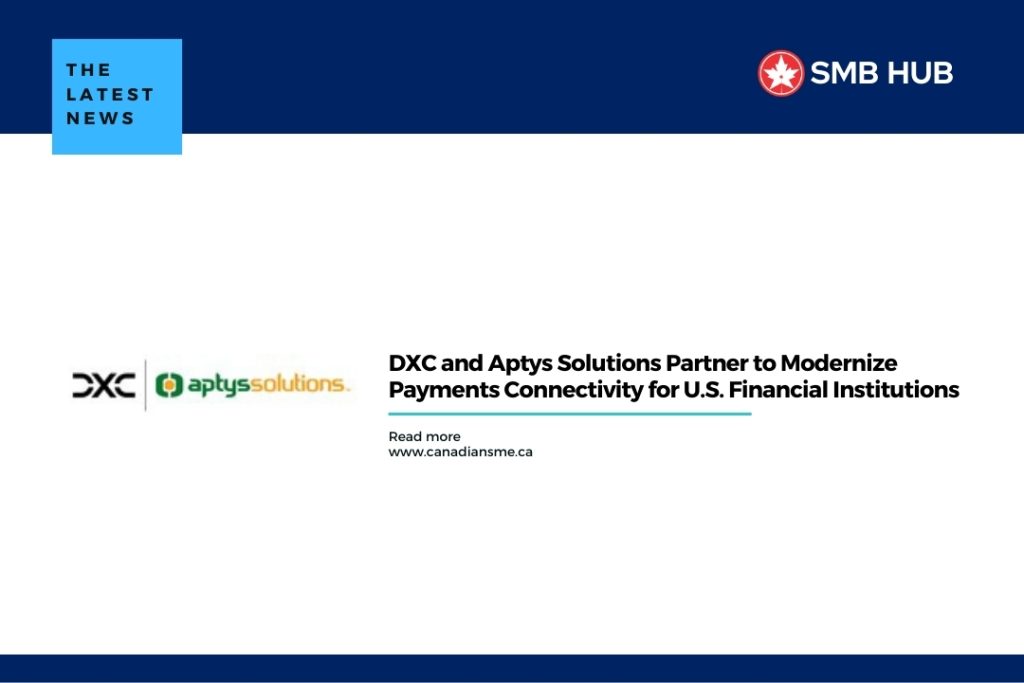 THE
LATEST
NEWS

SMB HUB

DXC aptyssolutions.

DXC and Aptys Solutions Partner to Modernize Payments Connectivity for U.S. Financial Institutions

Read more
www.canadiansme.ca